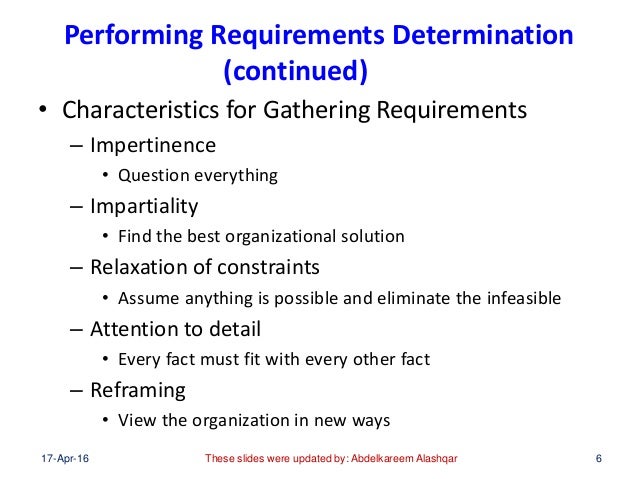 Performing Requirements Determination (continued)

• Characteristics for Gathering Requirements
– Impertinence
• Question everything
– Impartiality
• Find the best organizational solution
– Relaxation of constraints
• Assume anything is possible and eliminate the infeasible
– Attention to detail
• Every fact must fit with every other fact
– Reframing
• View the organization in new ways

17-Apr-16 These slides were updated by: Abdelkareem Alashqar 6